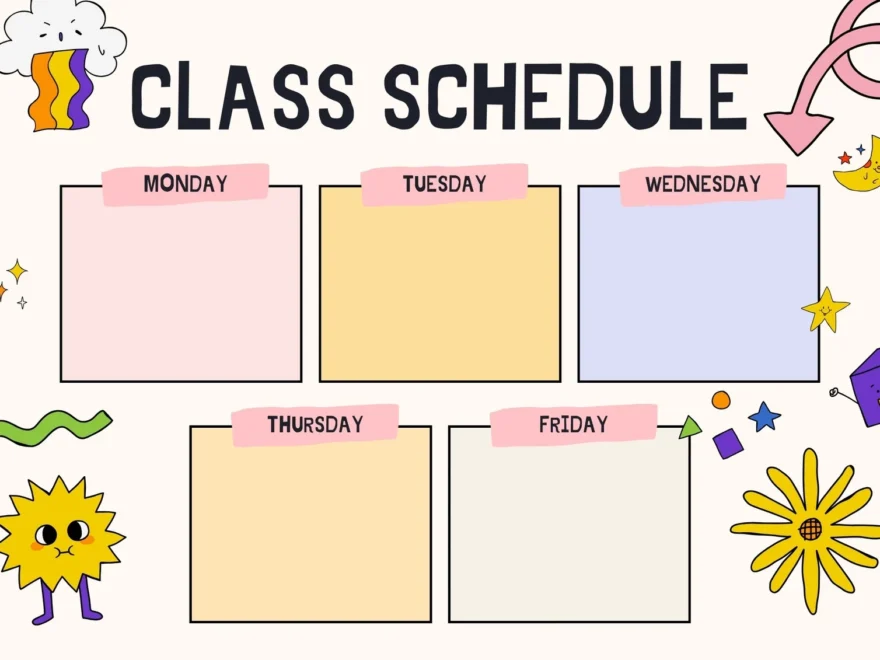 CLASS SCHEDULE

MONDAY

TUESDAY

WEDNESDAY

THURSDAY

FRIDAY